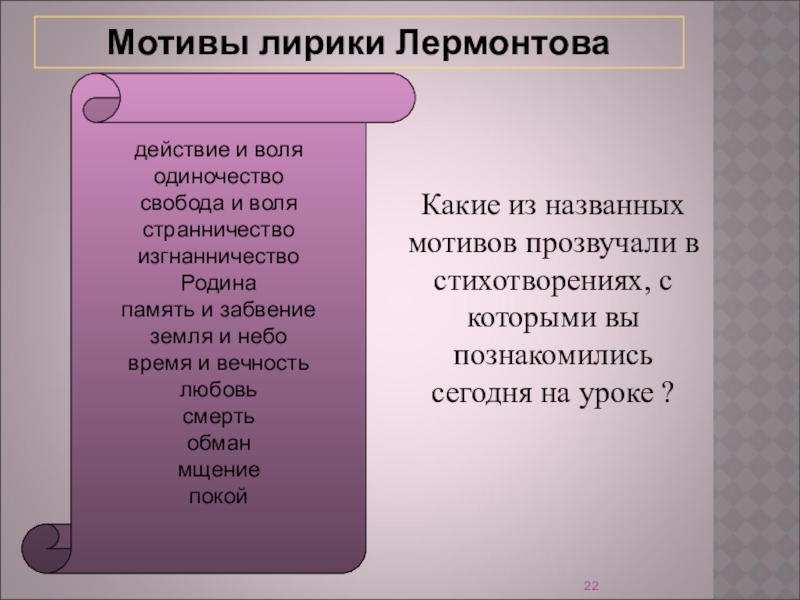 Мотивы лирики Лермонтова

действие и воля
одиночество
свобода и воля
странничество
изгнанничество
Родина
память и забвение
земля и небо
время и вечность
любовь
смерть
обман
мщение
покой

Какие из названных мотивов прозвучали в стихотворениях, с которыми вы познакомились сегодня на уроке ?

22